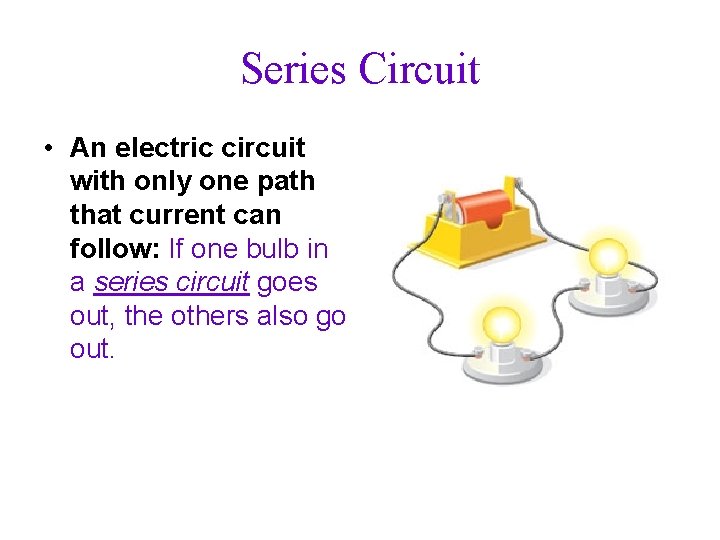 Series Circuit

• An electric circuit with only one path that current can follow: If one bulb in a series circuit goes out, the others also go out.